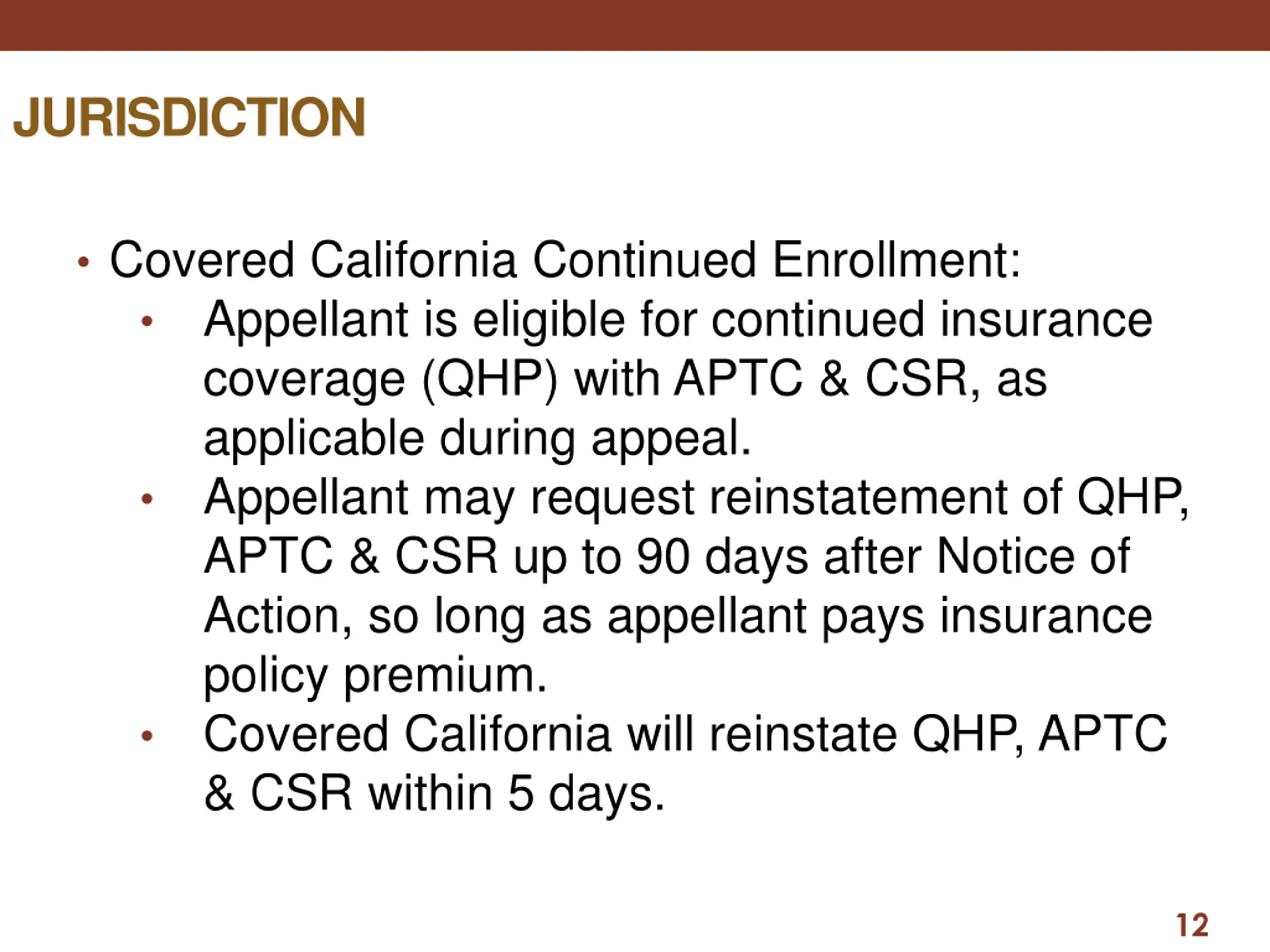 JURISDICTION

• Covered California Continued Enrollment:
  • Appellant is eligible for continued insurance coverage (QHP) with APTC & CSR, as applicable during appeal.
  • Appellant may request reinstatement of QHP, APTC & CSR up to 90 days after Notice of Action, so long as appellant pays insurance policy premium.
  • Covered California will reinstate QHP, APTC & CSR within 5 days.

12